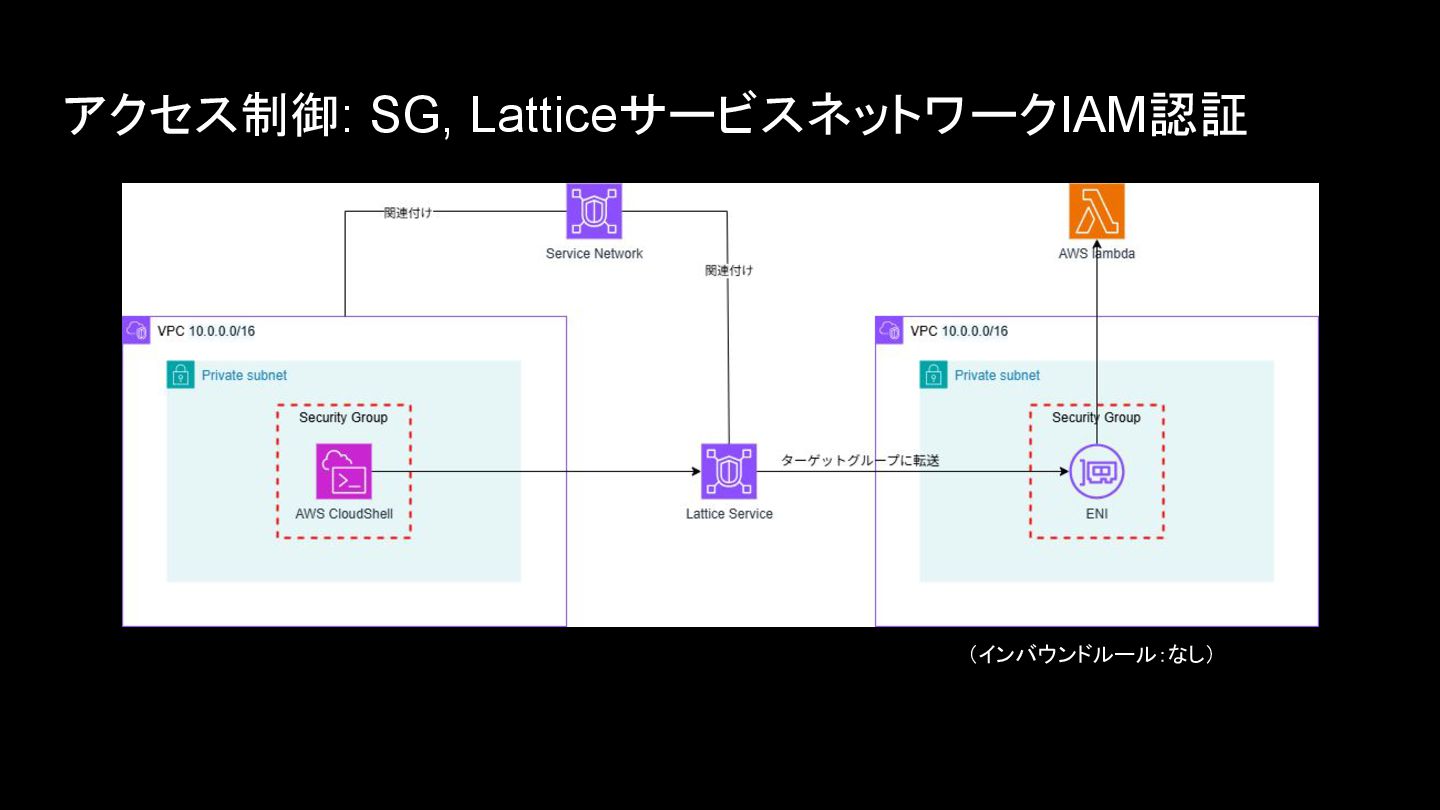 アクセス制御: SG, LatticeサービスネットワークIAM認証

関連付け

Service Network

関連付け

AWS lambda

VPC 10.0.0.0/16

Private subnet

Security Group

AWS CloudShell

Lattice Service

ターゲットグループに転送

VPC 10.0.0.0/16

Private subnet

Security Group

ENI

（インバウンドルール：なし）